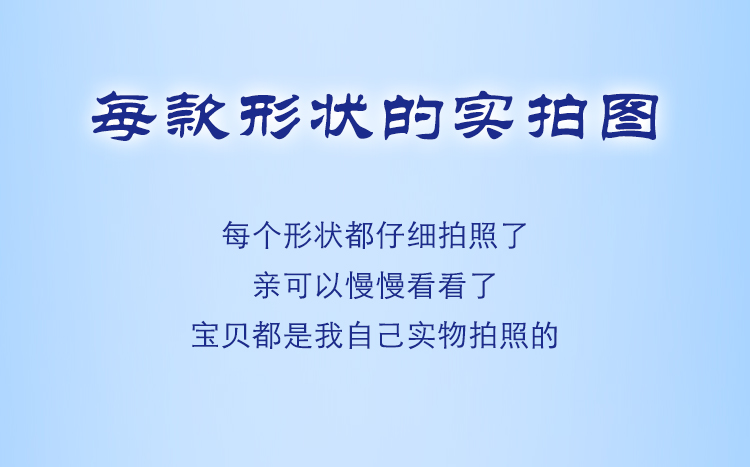 每款形状的实拍图

每个形状都仔细拍照了
亲可以慢慢看看了
宝贝都是我自己实物拍照的